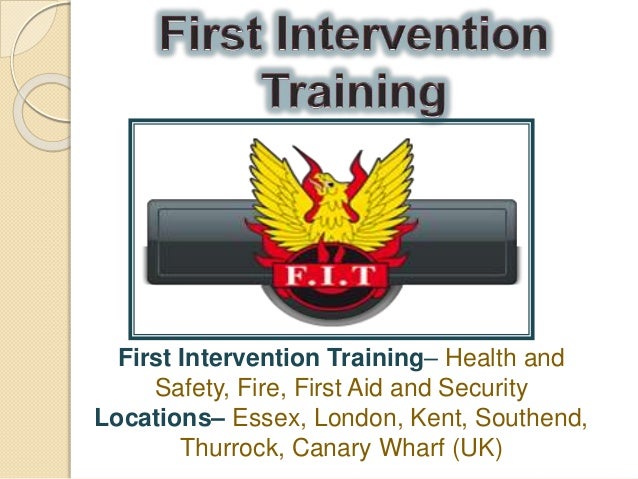 First Intervention Training

F.I.T

First Intervention Training– Health and Safety, Fire, First Aid and Security
Locations– Essex, London, Kent, Southend, Thurrock, Canary Wharf (UK)